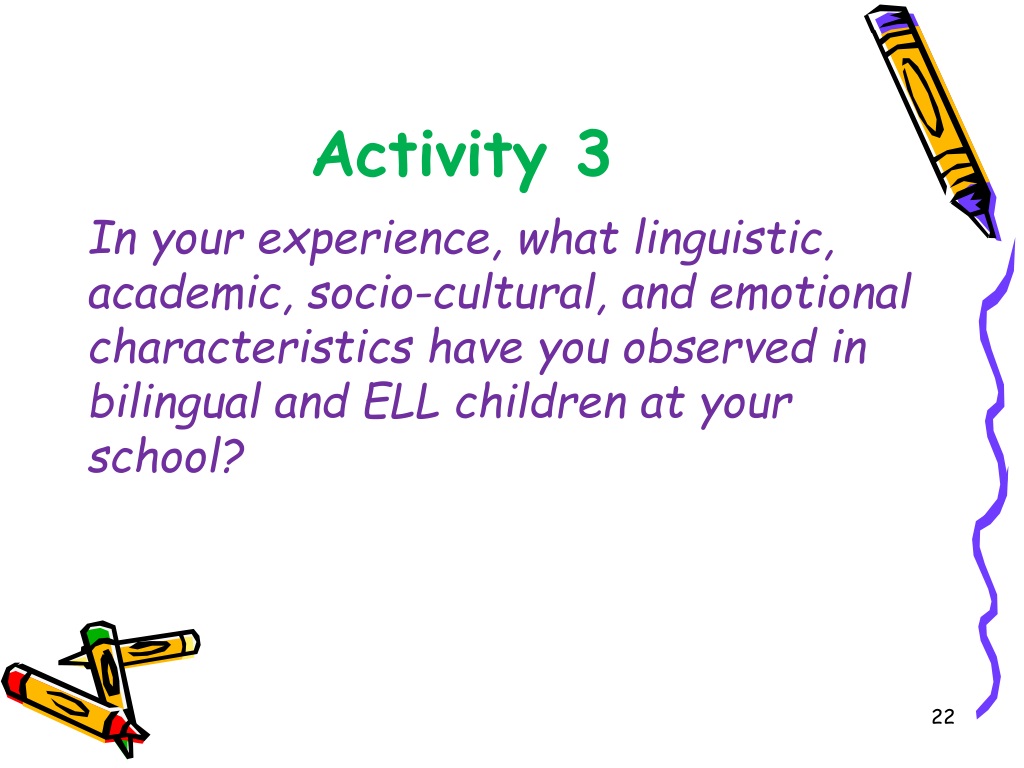 Activity 3

In your experience, what linguistic, academic, socio-cultural, and emotional characteristics have you observed in bilingual and ELL children at your school?

22